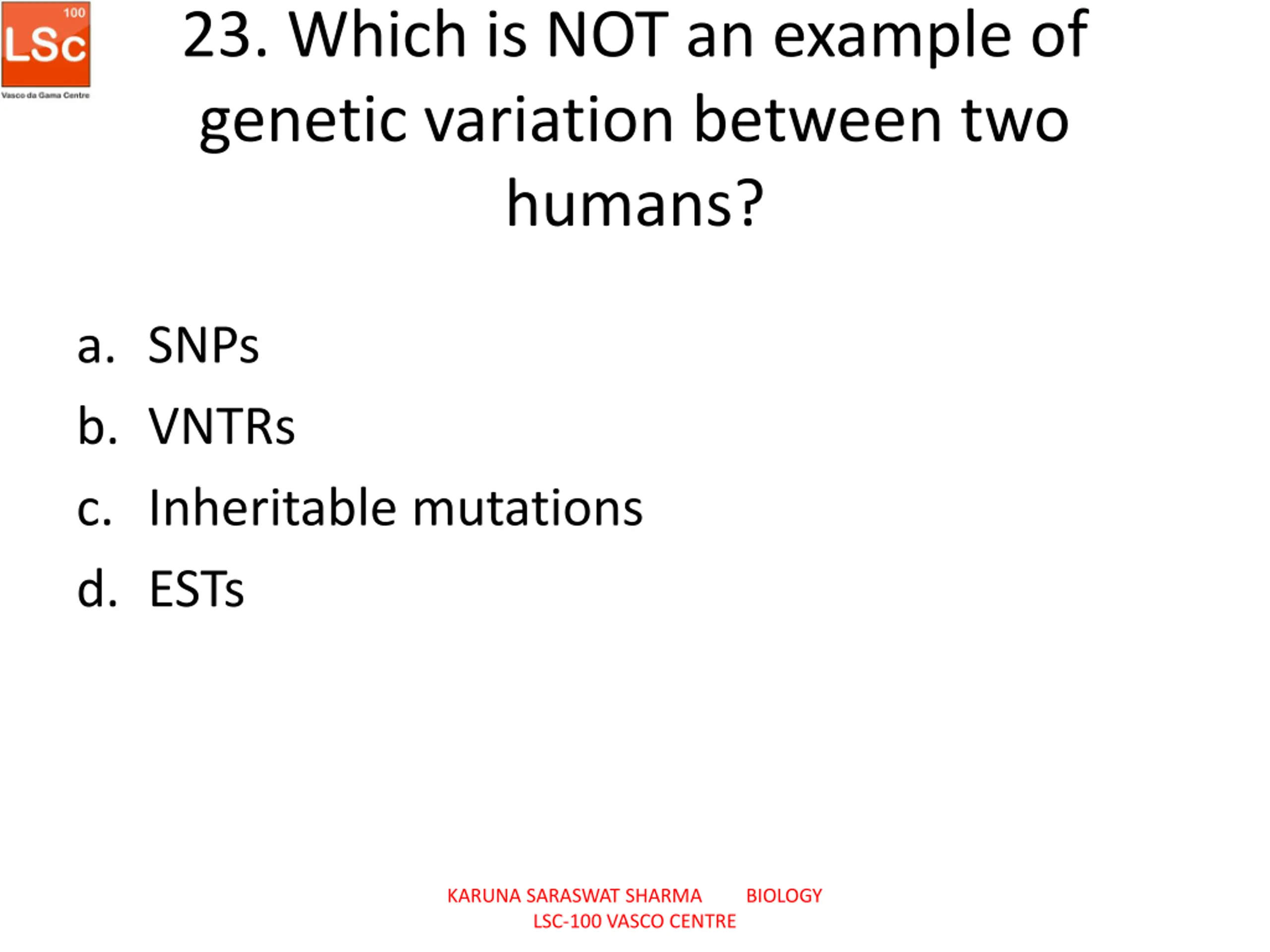 100
LSc
Vasco da Gama Centre

23. Which is NOT an example of genetic variation between two humans?

a. SNPs
b. VNTRs
c. Inheritable mutations
d. ESTs

KARUNA SARASWAT SHARMA BIOLOGY
LSC-100 VASCO CENTRE